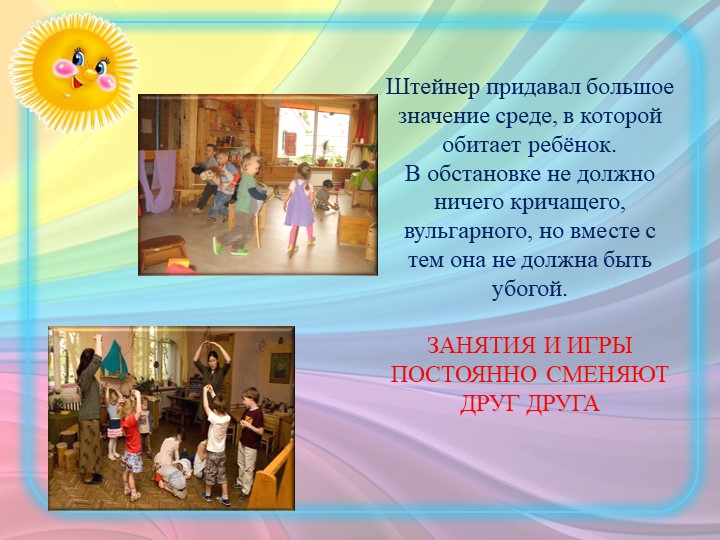 Штейнер придавал большое значение среде, в которой обитает ребёнок.
В обстановке не должно ничего кричащего, вульгарного, но вместе с тем она не должна быть убогой.

ЗАНЯТИЯ И ИГРЫ ПОСТОЯННО СМЕНЯЮТ ДРУГ ДРУГА